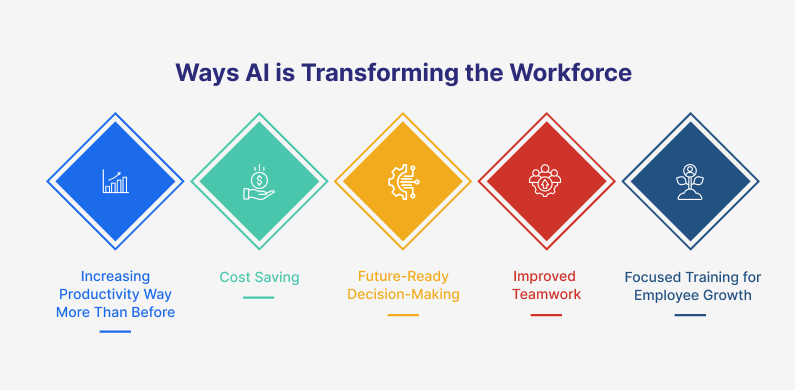 Ways AI is Transforming the Workforce

Increasing Productivity Way More Than Before

Cost Saving

Future-Ready Decision-Making

Improved Teamwork

Focused Training for Employee Growth